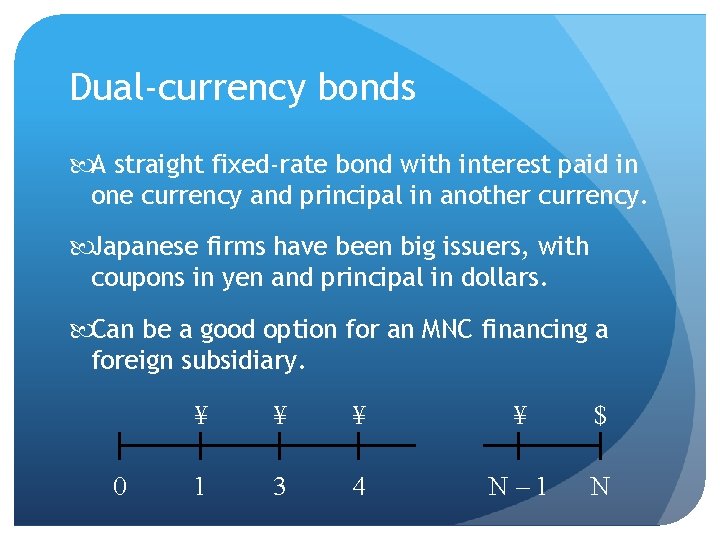 Dual-currency bonds

A straight fixed-rate bond with interest paid in one currency and principal in another currency.

Japanese firms have been big issuers, with coupons in yen and principal in dollars.

Can be a good option for an MNC financing a foreign subsidiary.

¥ ¥ ¥ ¥ $

0 1 3 4 N – 1 N